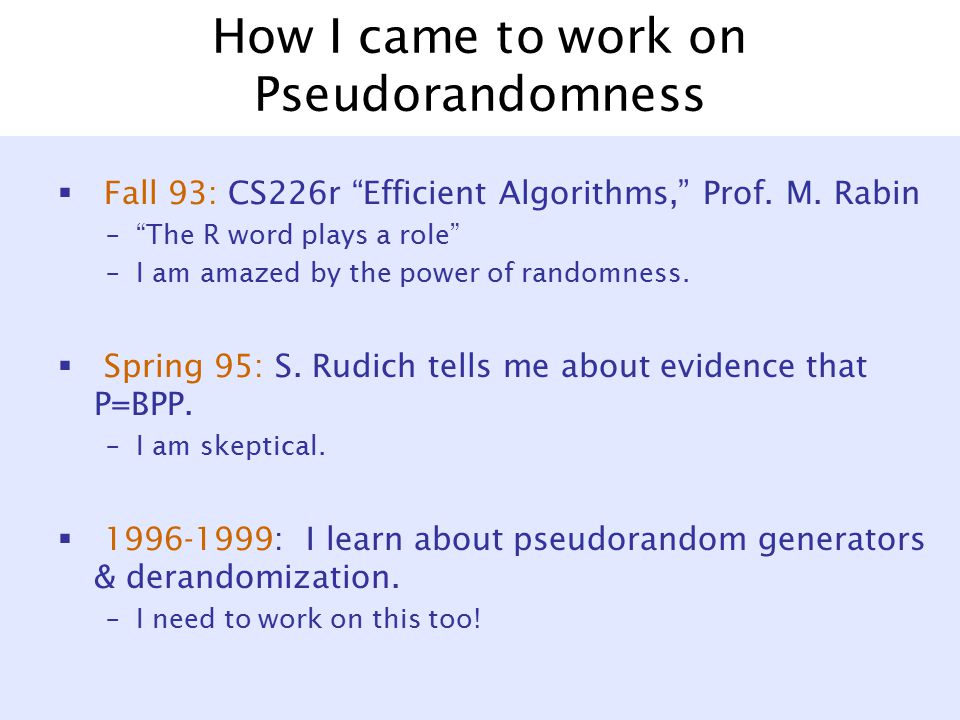 How I came to work on Pseudorandomness

▪ Fall 93: CS226r “Efficient Algorithms,” Prof. M. Rabin
– “The R word plays a role”
– I am amazed by the power of randomness.

▪ Spring 95: S. Rudich tells me about evidence that P=BPP.
– I am skeptical.

▪ 1996-1999: I learn about pseudorandom generators & derandomization.
– I need to work on this too!